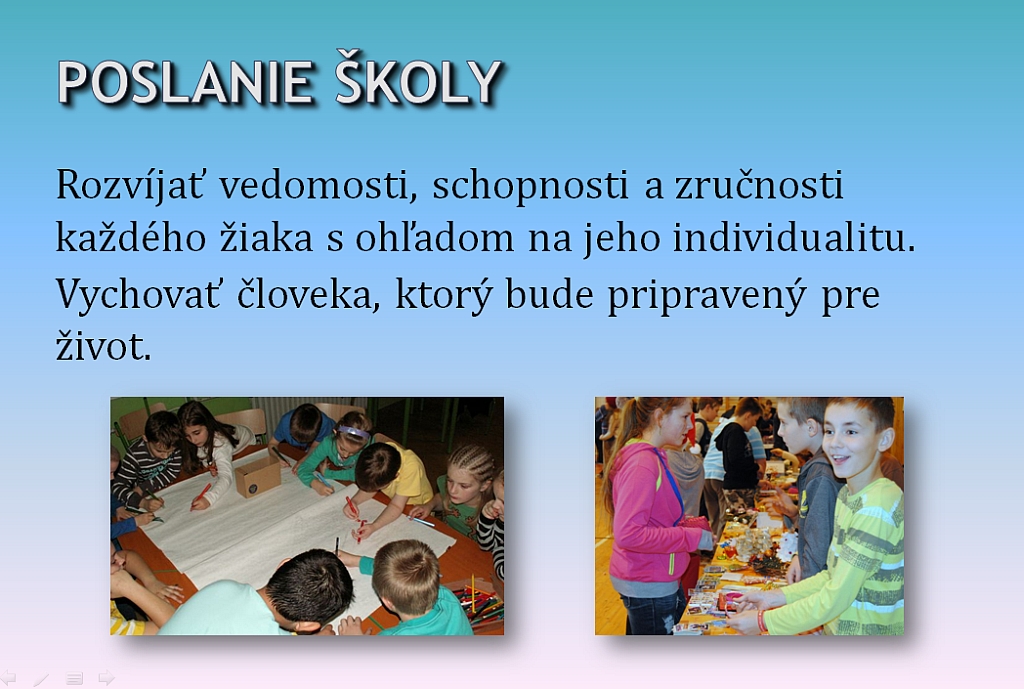 POSLANIE ŠKOLY

Rozvíjať vedomosti, schopnosti a zručnosti každého žiaka s ohľadom na jeho individualitu. Vychovať človeka, ktorý bude pripravený pre život.